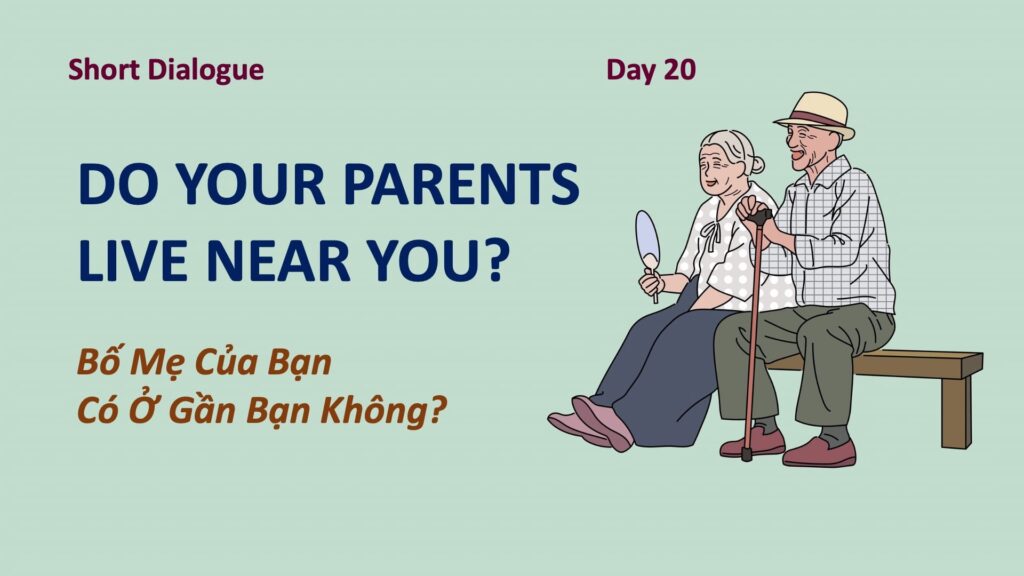 Short Dialogue

Day 20

DO YOUR PARENTS LIVE NEAR YOU?

Bố Mẹ Của Bạn
Có Ở Gần Bạn Không?